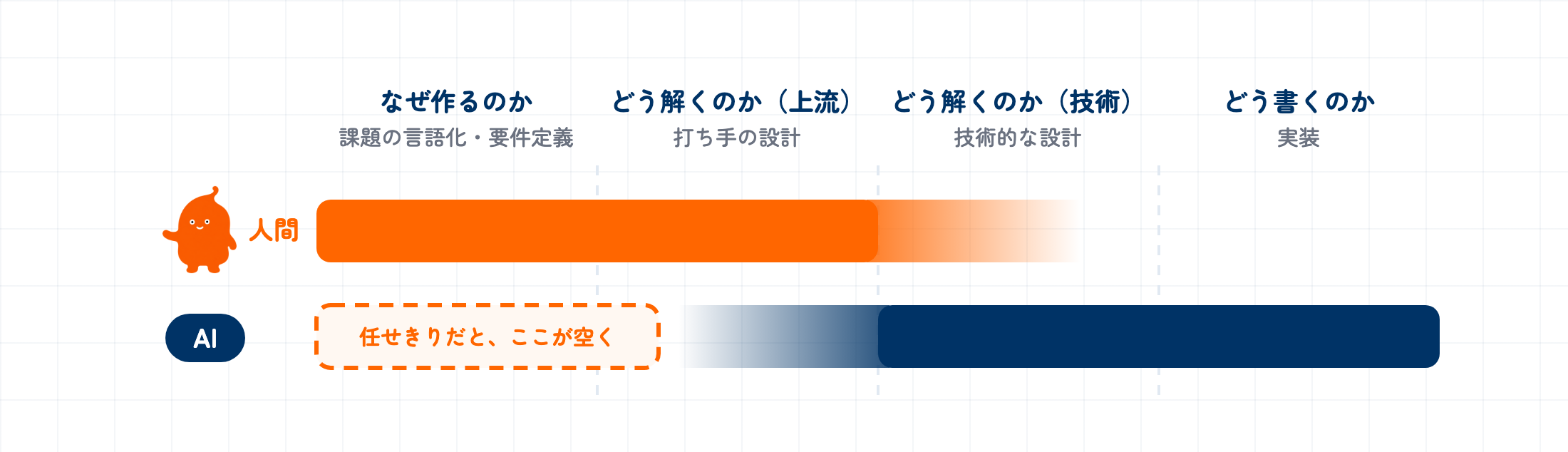 なぜ作るのか
課題の言語化・要件定義

どう解くのか（上流）
打ち手の設計

どう解くのか（技術）
技術的な設計

どう書くのか
実装

人間

AI

任せきりだと、ここが空く